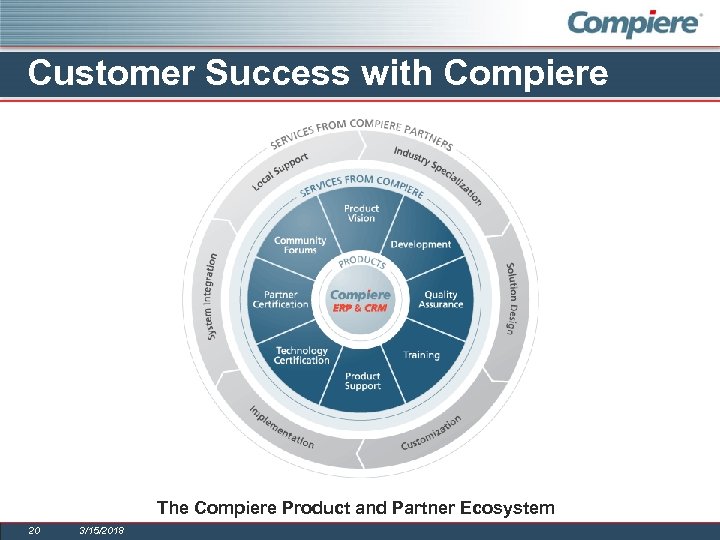 Compiere

Customer Success with Compiere

SERVICES FROM COMPIERE PARTNERS

Local Support

Industry Specialization

Solution Design

Customization

Implementation

System Integration

SERVICES FROM COMPIERE

Product Vision

Development

Quality Assurance

Training

Product Support

Technology Certification

Partner Certification

Community Forums

PRODUCTS

Compiere ERP & CRM

The Compiere Product and Partner Ecosystem

20 3/15/2018